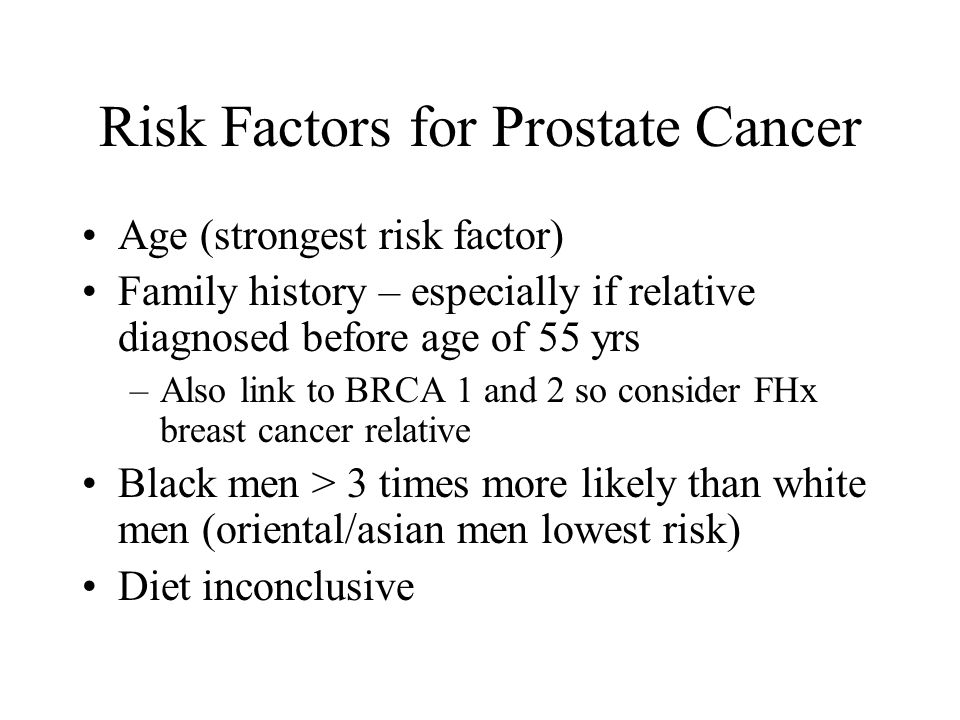 Risk Factors for Prostate Cancer

• Age (strongest risk factor)
• Family history – especially if relative diagnosed before age of 55 yrs
  – Also link to BRCA 1 and 2 so consider FHx breast cancer relative
• Black men > 3 times more likely than white men (oriental/asian men lowest risk)
• Diet inconclusive